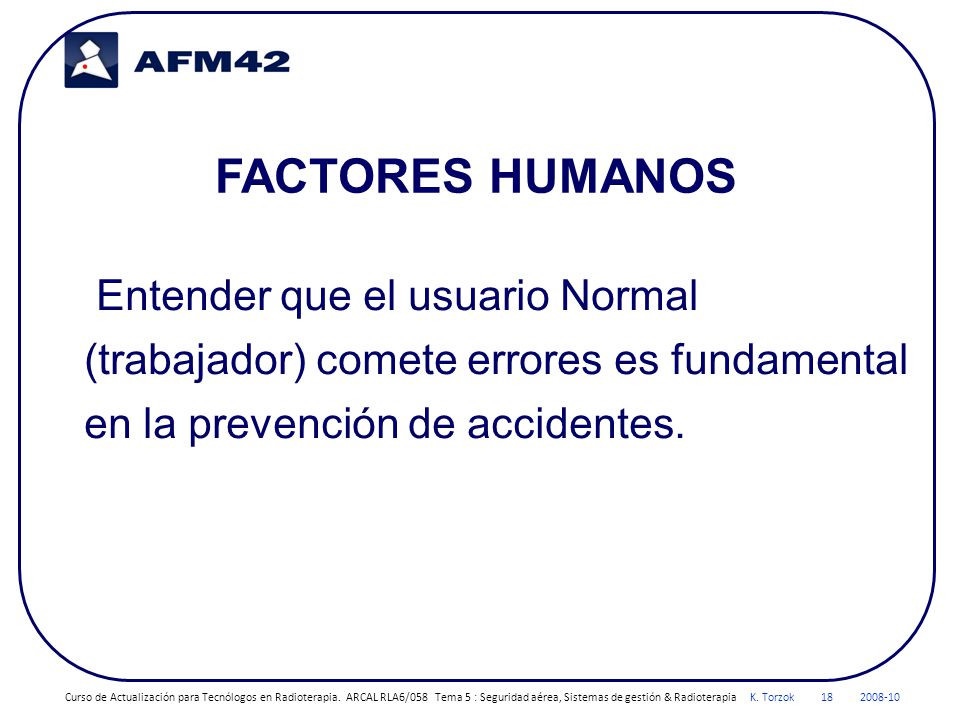 AFM42

FACTORES HUMANOS

Entender que el usuario Normal (trabajador) comete errores es fundamental en la prevención de accidentes.

Curso de Actualización para Tecnólogos en Radioterapia. ARCAL RLA6/058 Tema 5 : Seguridad aérea, Sistemas de gestión & Radioterapia K. Torzok 18 2008-10